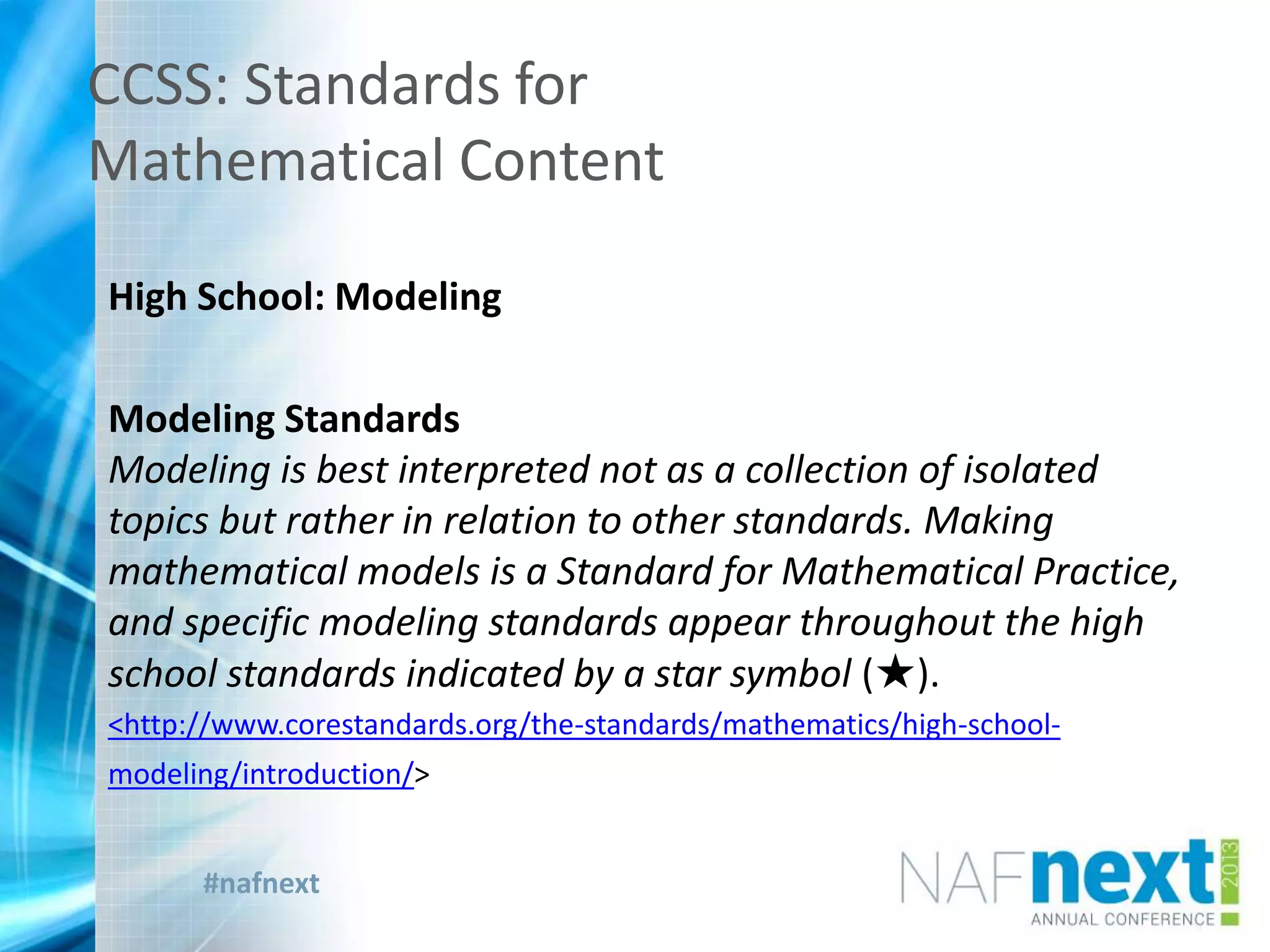 CCSS: Standards for Mathematical Content

High School: Modeling

Modeling Standards
Modeling is best interpreted not as a collection of isolated topics but rather in relation to other standards. Making mathematical models is a Standard for Mathematical Practice, and specific modeling standards appear throughout the high school standards indicated by a star symbol (★).
<http://www.corestandards.org/the-standards/mathematics/high-school-modeling/introduction/>

#nafnext

NAFnext 2013
ANNUAL CONFERENCE